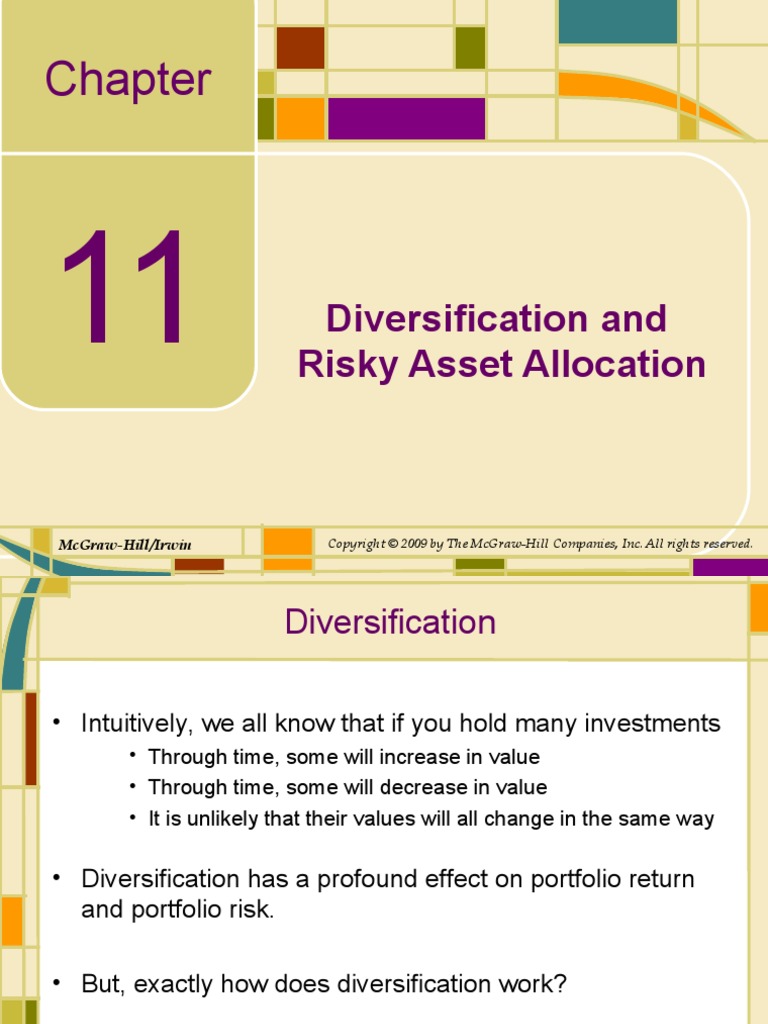 Chapter

11

Diversification and Risky Asset Allocation

McGraw-Hill/Irwin

Copyright © 2009 by The McGraw-Hill Companies, Inc. All rights reserved.

Diversification

• Intuitively, we all know that if you hold many investments
• Through time, some will increase in value
• Through time, some will decrease in value
• It is unlikely that their values will all change in the same way

• Diversification has a profound effect on portfolio return and portfolio risk.

• But, exactly how does diversification work?